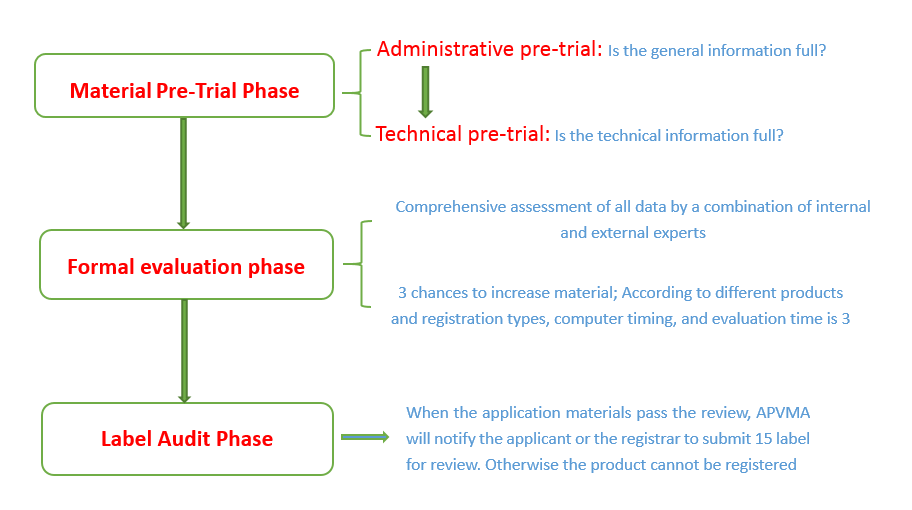 Material Pre-Trial Phase

Administrative pre-trial: Is the general information full?

Technical pre-trial: Is the technical information full?

Formal evaluation phase

Comprehensive assessment of all data by a combination of internal and external experts

3 chances to increase material; According to different products and registration types, computer timing, and evaluation time is 3

Label Audit Phase

When the application materials pass the review, APVMA will notify the applicant or the registrar to submit 15 label for review. Otherwise the product cannot be registered